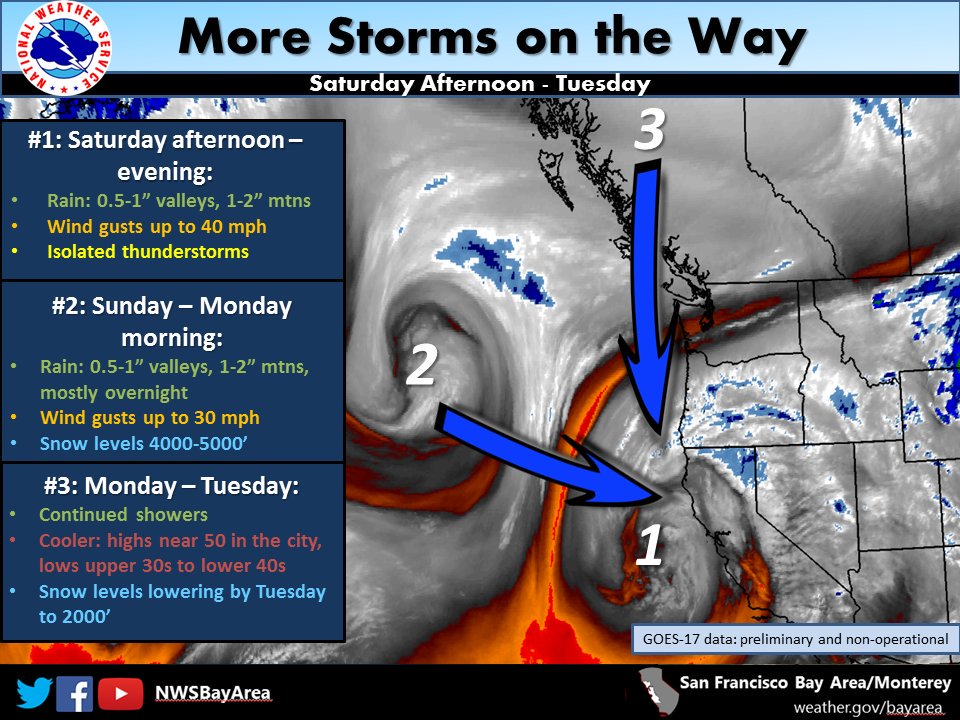 NATIONAL WEATHER SERVICE

More Storms on the Way

Saturday Afternoon - Tuesday

#1: Saturday afternoon – evening:
• Rain: 0.5-1” valleys, 1-2” mtns
• Wind gusts up to 40 mph
• Isolated thunderstorms

#2: Sunday – Monday morning:
• Rain: 0.5-1” valleys, 1-2” mtns, mostly overnight
• Wind gusts up to 30 mph
• Snow levels 4000-5000’

#3: Monday – Tuesday:
• Continued showers
• Cooler: highs near 50 in the city, lows upper 30s to lower 40s
• Snow levels lowering by Tuesday to 2000’

3

2

1

GOES-17 data: preliminary and non-operational

NWSBayArea

San Francisco Bay Area/Monterey
weather.gov/bayarea